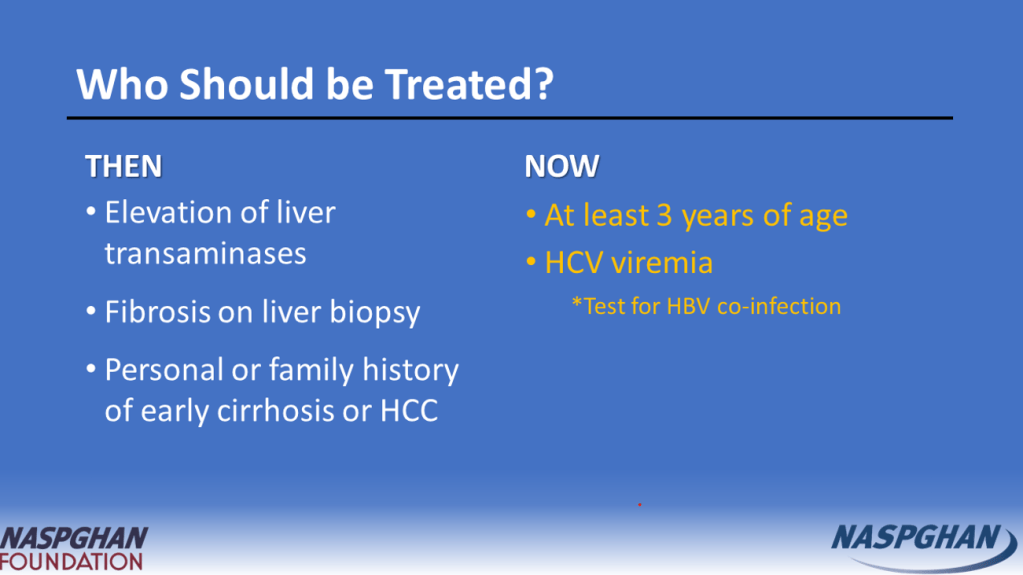 Who Should be Treated?

THEN

• Elevation of liver transaminases

• Fibrosis on liver biopsy

• Personal or family history of early cirrhosis or HCC

NOW

• At least 3 years of age

• HCV viremia

*Test for HBV co-infection

NASPGHAN FOUNDATION

NASPGHAN